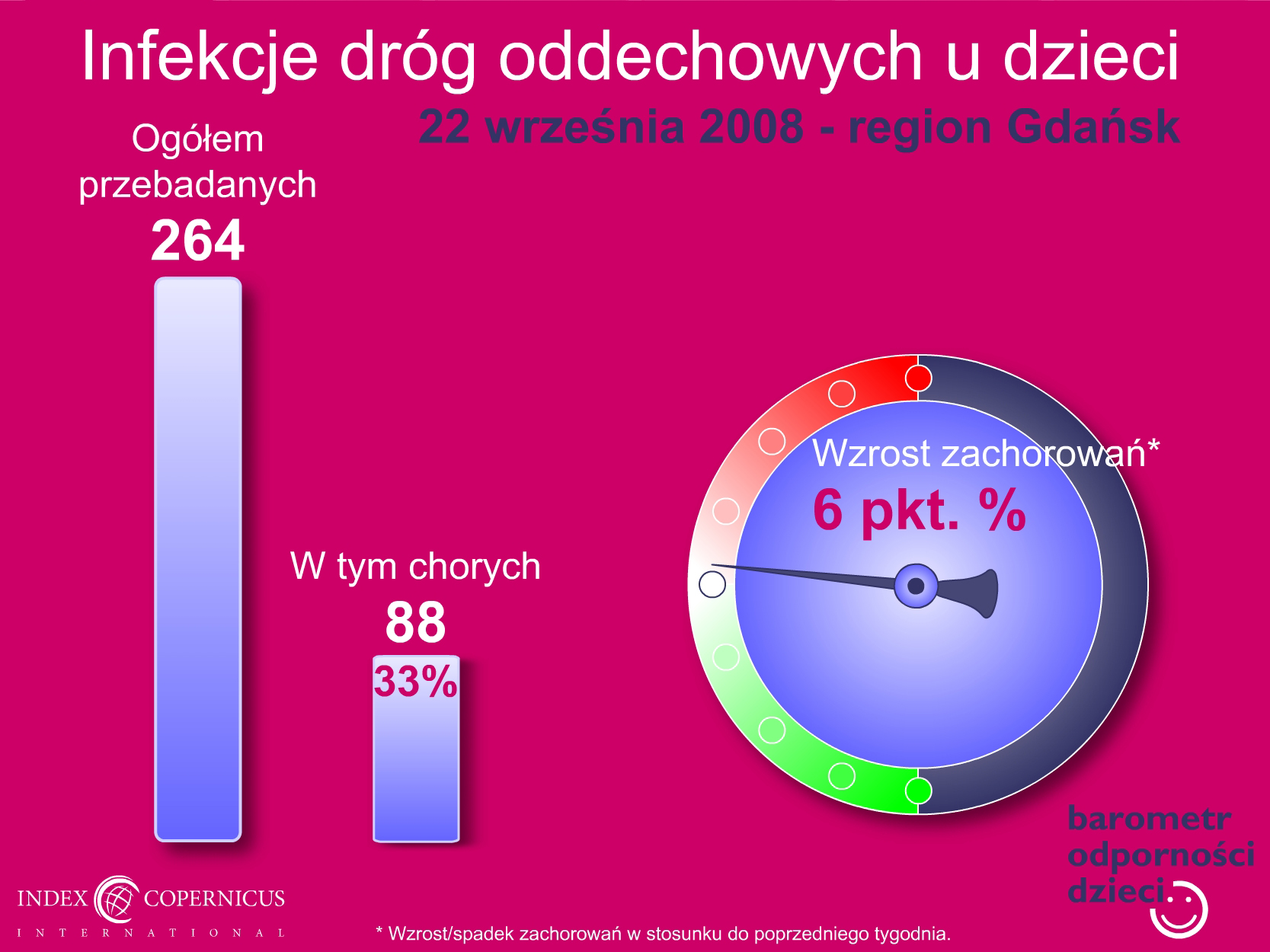 Infekcje dróg oddechowych u dzieci

22 września 2008 - region Gdańsk

Ogółem przebadanych
264

W tym chorych
88
33%

Wzrost zachorowań*
6 pkt. %

barometr
odporności
dzieci

INDEX COPERNICUS
INTERNATIONAL

* Wzrost/spadek zachorowań w stosunku do poprzedniego tygodnia.